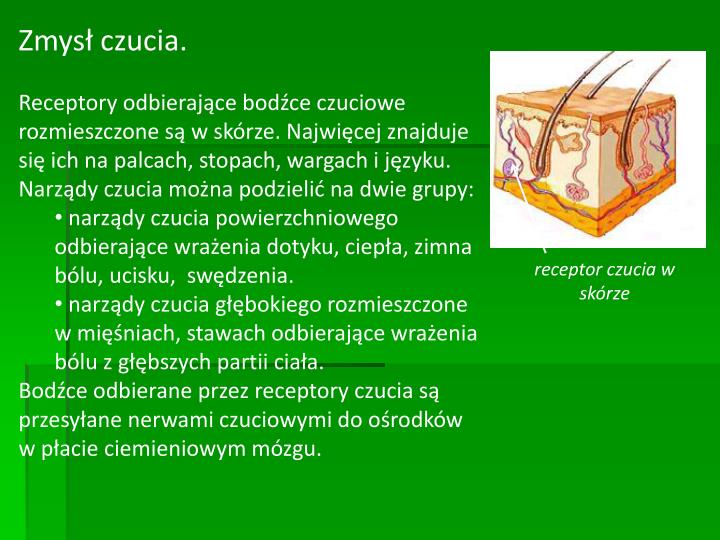 Zmysł czucia.

Receptory odbierające bodźce czuciowe rozmieszczone są w skórze. Najwięcej znajduje się ich na palcach, stopach, wargach i języku. Narządy czucia można podzielić na dwie grupy:

• narządy czucia powierzchniowego odbierające wrażenia dotyku, ciepła, zimna bólu, ucisku, swędzenia.

• narządy czucia głębokiego rozmieszczone w mięśniach, stawach odbierające wrażenia bólu z głębszych partii ciała.

Bodźce odbierane przez receptory czucia są przesyłane nerwami czuciowymi do ośrodków w płacie ciemieniowym mózgu.

receptor czucia w skórze